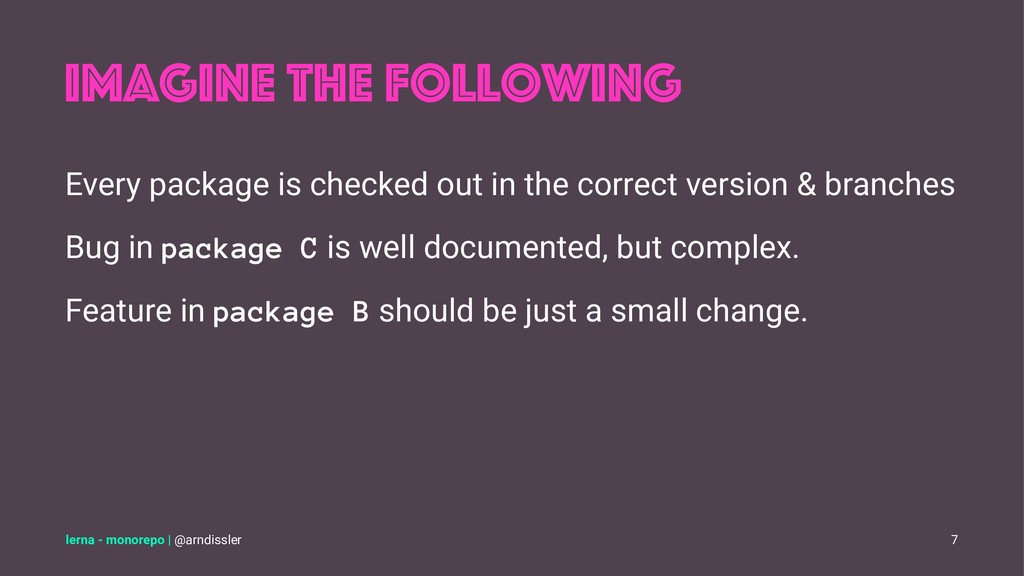 IMAGINE THE FOLLOWING

Every package is checked out in the correct version & branches

Bug in package C is well documented, but complex.

Feature in package B should be just a small change.

lerna - monorepo | @arndissler

7